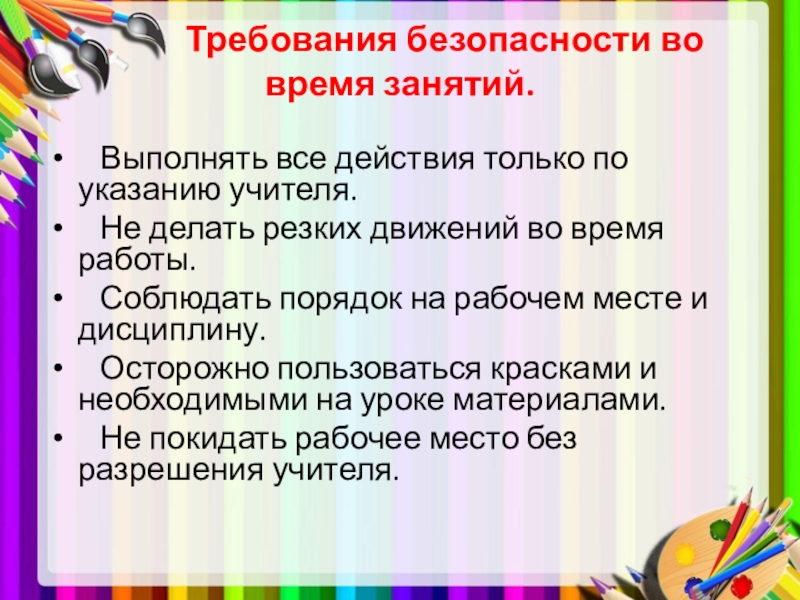 Требования безопасности во время занятий.

• Выполнять все действия только по указанию учителя.
• Не делать резких движений во время работы.
• Соблюдать порядок на рабочем месте и дисциплину.
• Осторожно пользоваться красками и необходимыми на уроке материалами.
• Не покидать рабочее место без разрешения учителя.